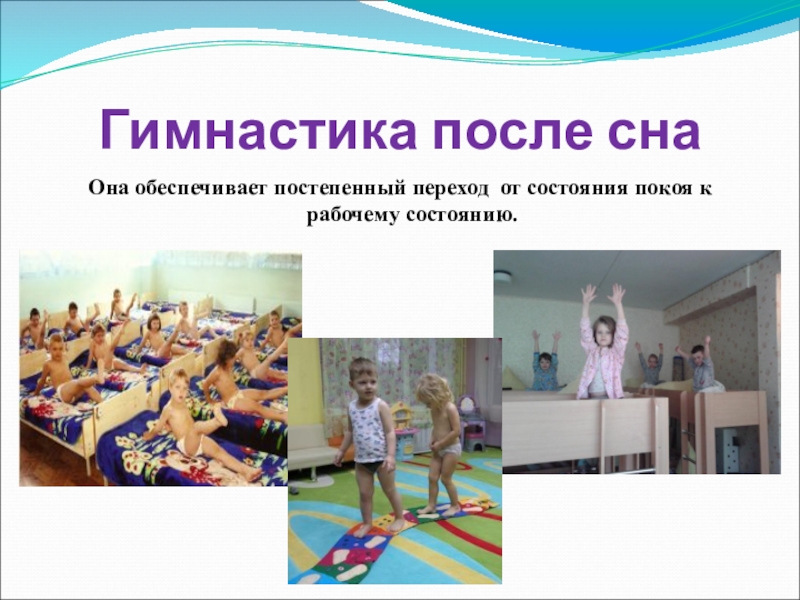 Гимнастика после сна

Она обеспечивает постепенный переход от состояния покоя к рабочему состоянию.